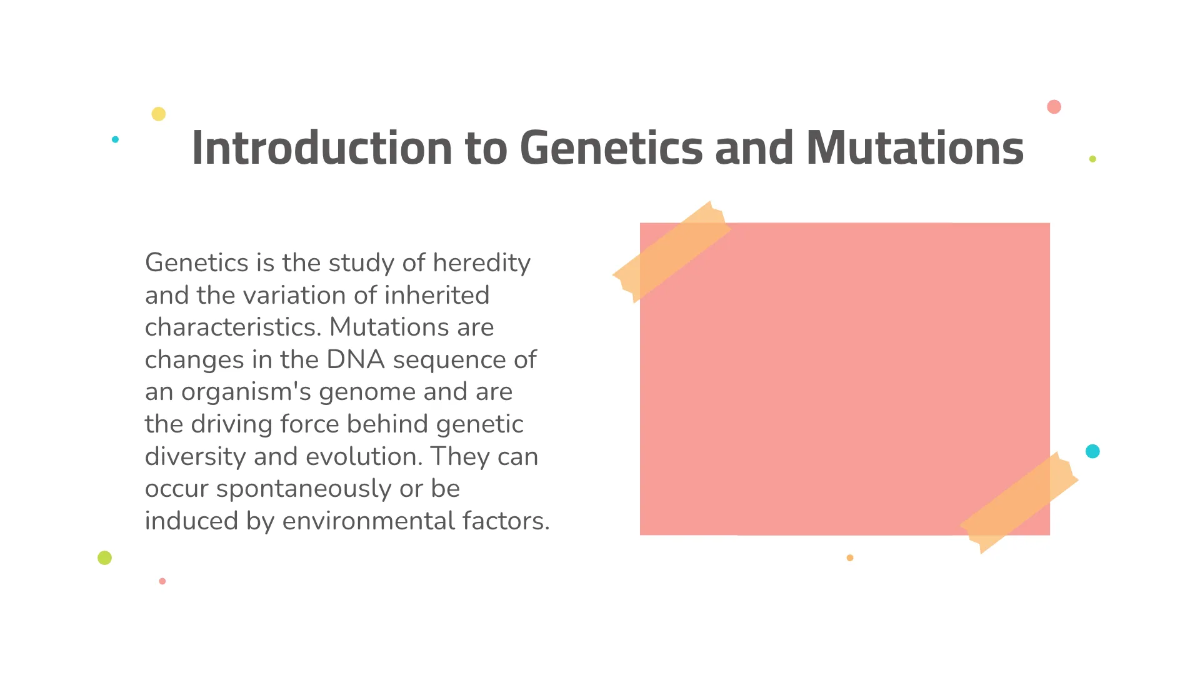 Introduction to Genetics and Mutations

Genetics is the study of heredity and the variation of inherited characteristics. Mutations are changes in the DNA sequence of an organism's genome and are the driving force behind genetic diversity and evolution. They can occur spontaneously or be induced by environmental factors.